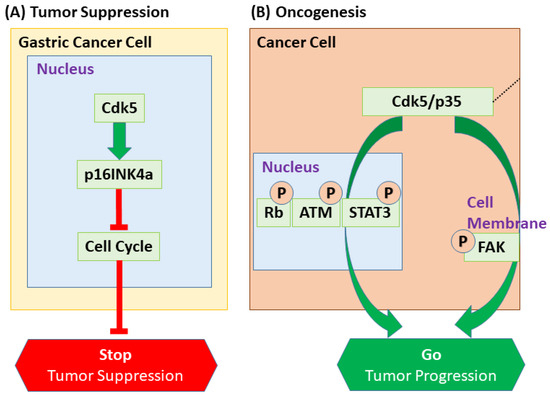 (A) Tumor Suppression

Gastric Cancer Cell

Nucleus

Cdk5

p16INK4a

Cell Cycle

Stop
Tumor Suppression

(B) Oncogenesis

Cancer Cell

Cdk5/p35

Nucleus

P Rb
P ATM
P STAT3

Cell Membrane

P FAK

Go
Tumor Progression